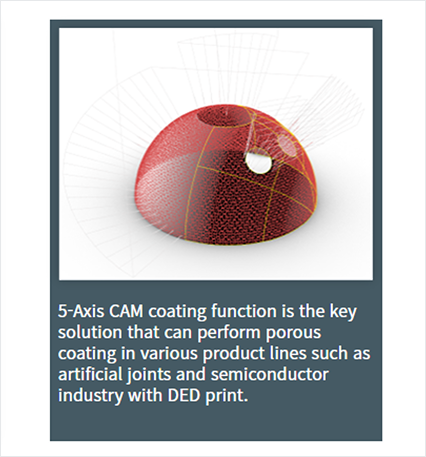 5-Axis CAM coating function is the key solution that can perform porous coating in various product lines such as artificial joints and semiconductor industry with DED print.